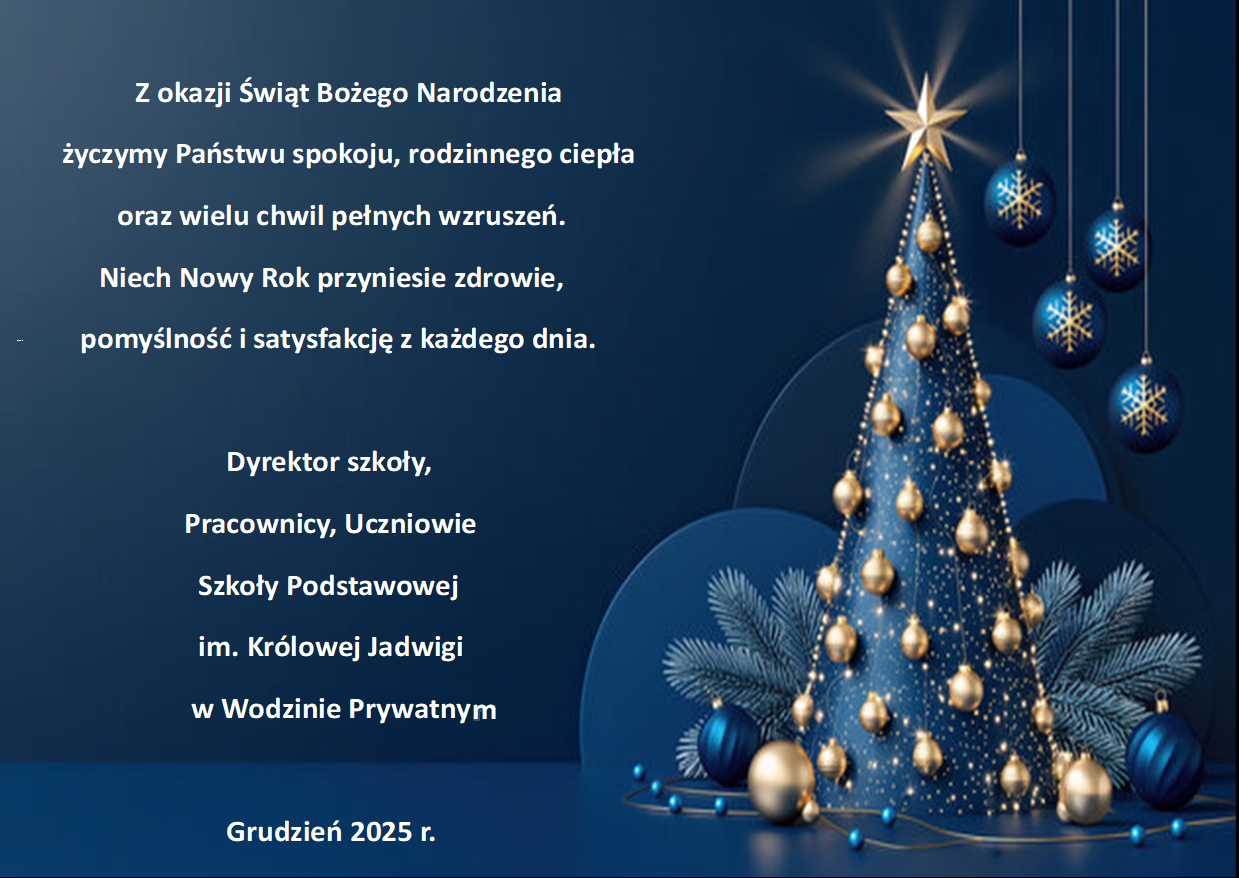 Z okazji Świąt Bożego Narodzenia
życzymy Państwu spokoju, rodzinnego ciepła
oraz wielu chwil pełnych wzruszeń.
Niech Nowy Rok przyniesie zdrowie,
pomyślność i satysfakcję z każdego dnia.

Dyrektor szkoły,
Pracownicy, Uczniowie
Szkoły Podstawowej
im. Królowej Jadwigi
w Wodzinie Prywatnym

Grudzień 2025 r.